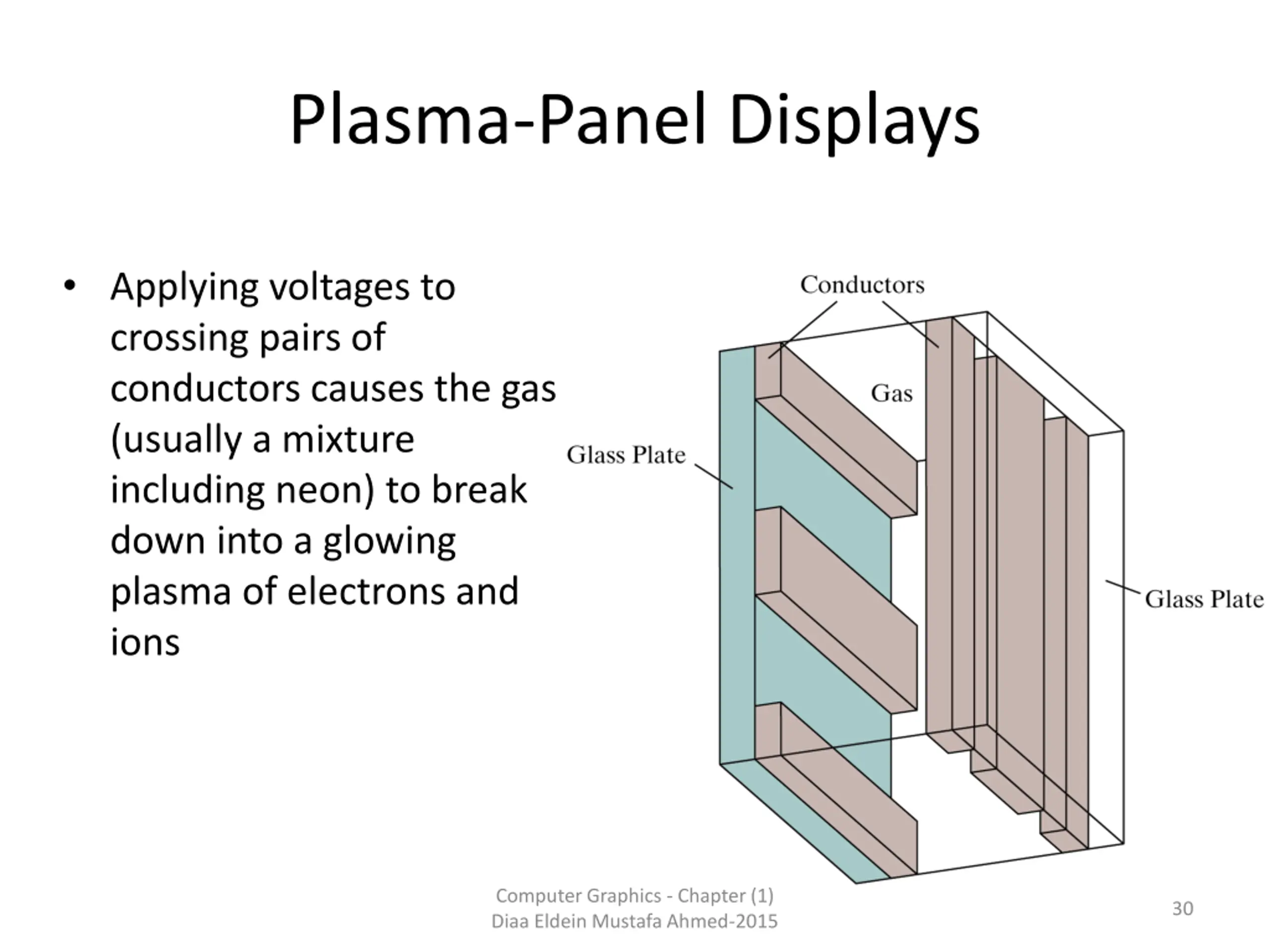 Plasma-Panel Displays

• Applying voltages to crossing pairs of conductors causes the gas (usually a mixture including neon) to break down into a glowing plasma of electrons and ions

Conductors

Gas

Glass Plate

Glass Plate

Computer Graphics - Chapter (1)
Diaa Eldein Mustafa Ahmed-2015

30